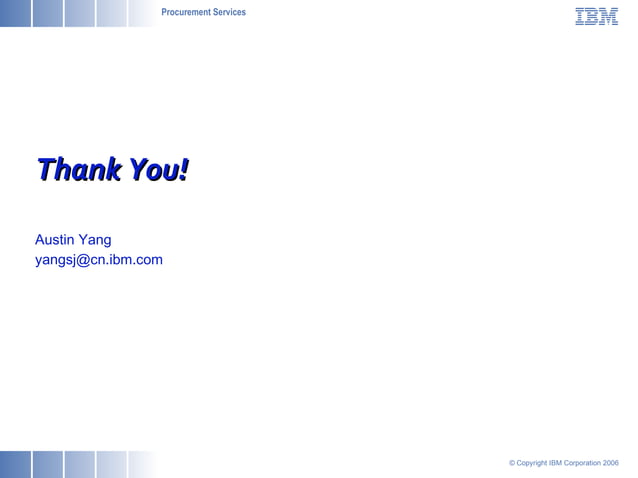 Procurement Services

IBM

Thank You!

Austin Yang
yangsj@cn.ibm.com

© Copyright IBM Corporation 2006